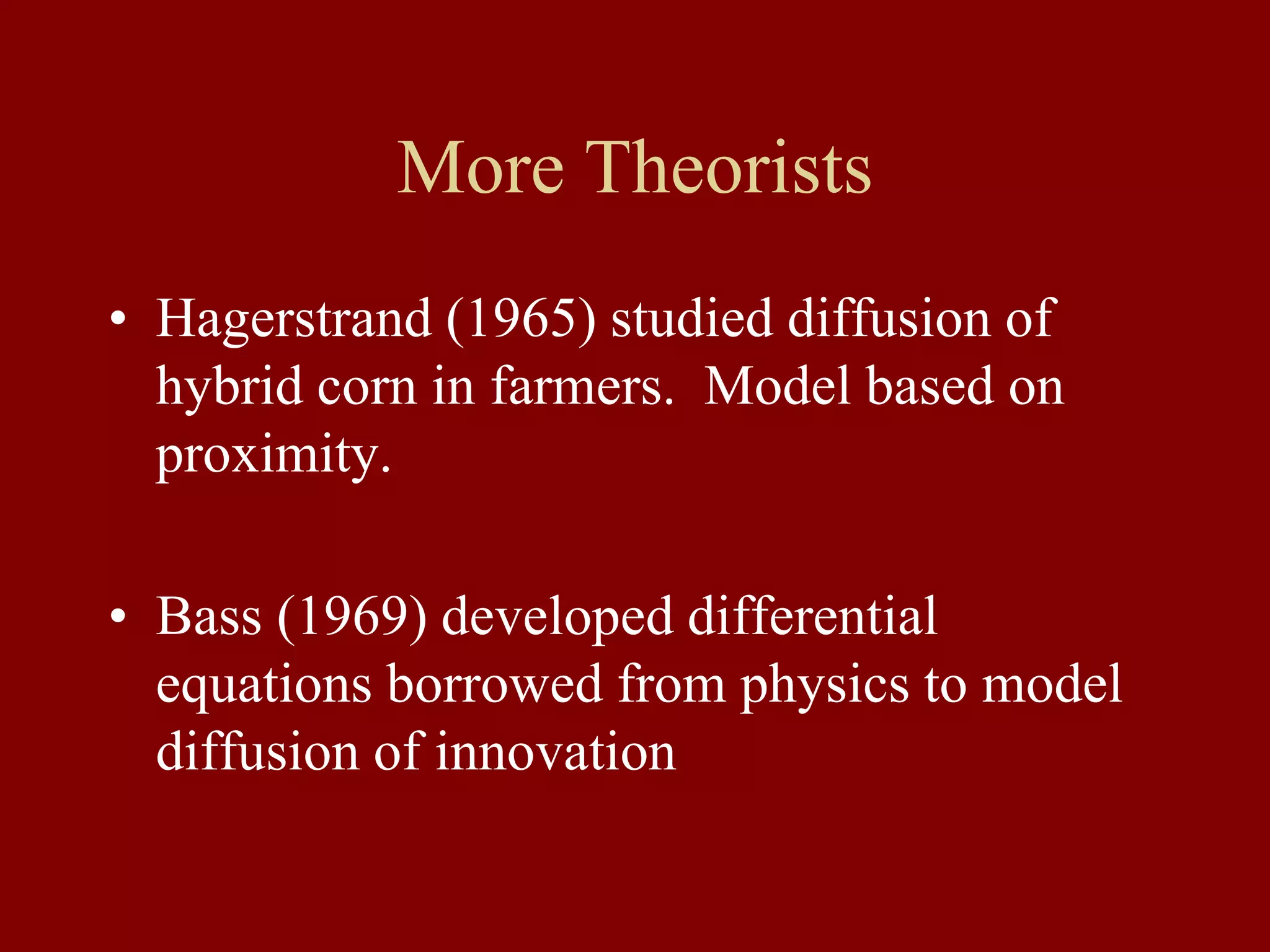 More Theorists

• Hagerstrand (1965) studied diffusion of hybrid corn in farmers. Model based on proximity.

• Bass (1969) developed differential equations borrowed from physics to model diffusion of innovation